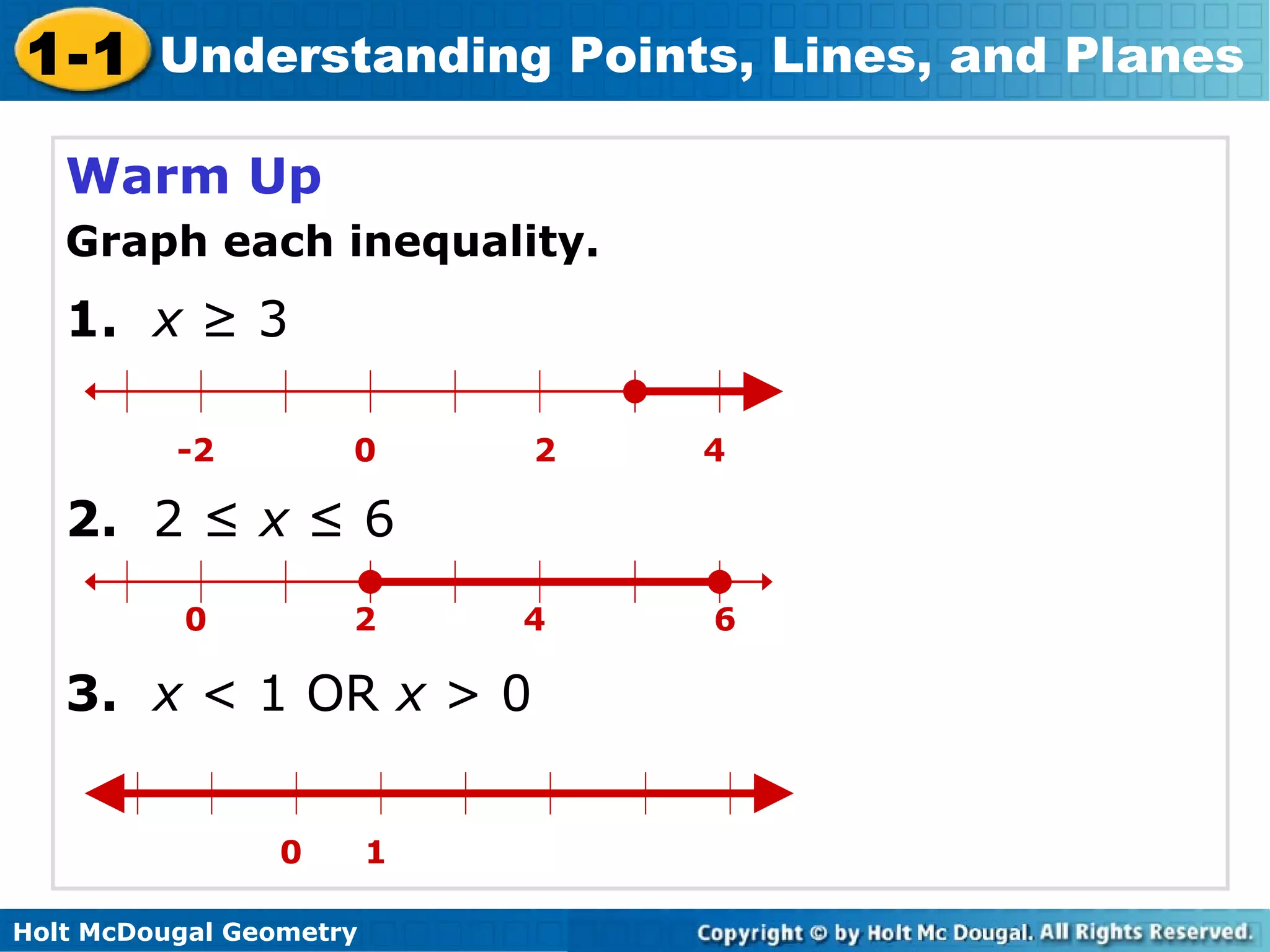 1-1 Understanding Points, Lines, and Planes

Warm Up

Graph each inequality.

1. $x \geq 3$

-2 0 2 4

2. $2 \leq x \leq 6$

0 2 4 6

3. $x < 1$ OR $x > 0$

0 1

Holt McDougal Geometry

Copyright © by Holt Mc Dougal. All Rights Reserved.